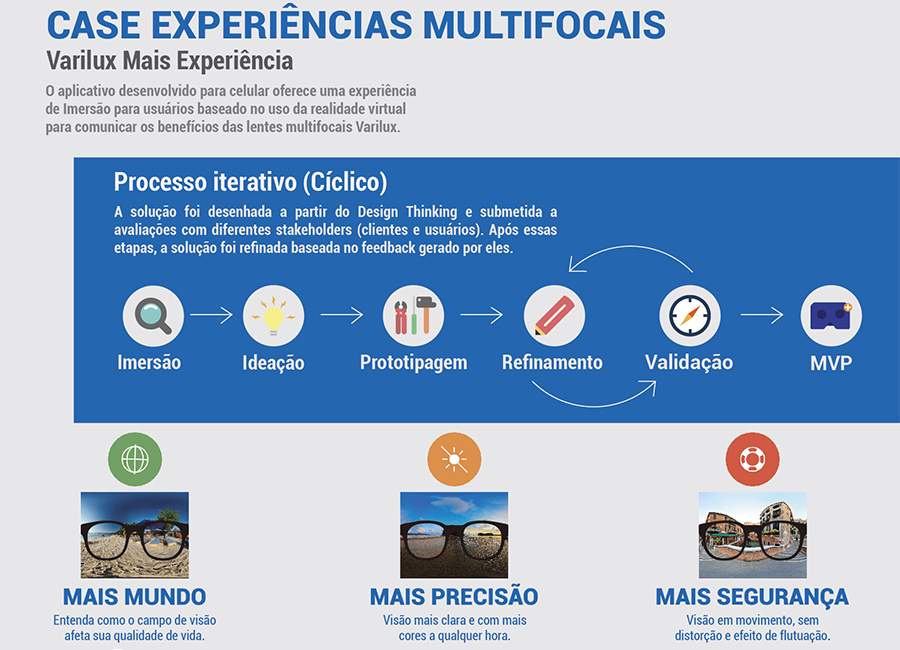 CASE EXPERIÊNCIAS MULTIFOCAIS

Varilux Mais Experiência

O aplicativo desenvolvido para celular oferece uma experiência de Imersão para usuários baseado no uso da realidade virtual para comunicar os benefícios das lentes multifocais Varilux.

Processo iterativo (Cíclico)

A solução foi desenhada a partir do Design Thinking e submetida a avaliações com diferentes stakeholders (clientes e usuários). Após essas etapas, a solução foi refinada baseada no feedback gerado por eles.

Imersão

Ideação

Prototipagem

Refinamento

Validação

MVP

MAIS MUNDO

Entenda como o campo de visão afeta sua qualidade de vida.

MAIS PRECISÃO

Visão mais clara e com mais cores a qualquer hora.

MAIS SEGURANÇA

Visão em movimento, sem distorção e efeito de flutuação.